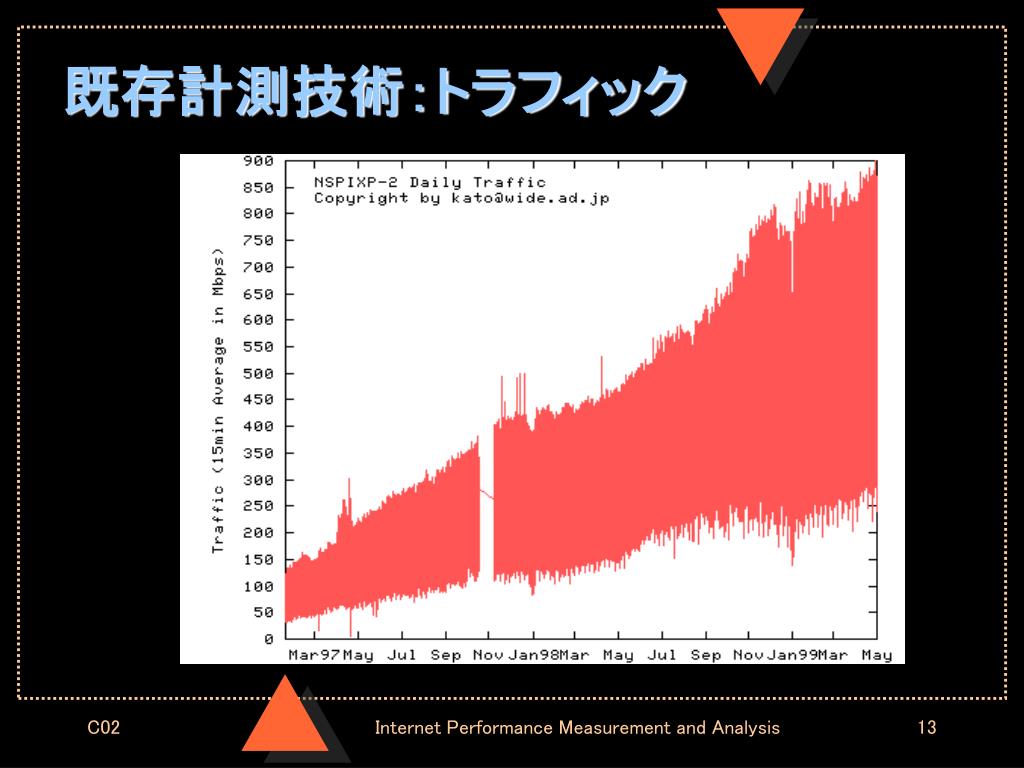 既存計測技術:トラフィック

NSPIXP-2 Daily Traffic
Copyright by kato@wide.ad.jp

Traffic (15min Average in Mbps)

900
850
800
750
700
650
600
550
500
450
400
350
300
250
200
150
100
50
0

Mar97 May Jul Sep Nov Jan98 Mar May Jul Sep Nov Jan99 Mar May

C02 Internet Performance Measurement and Analysis 13